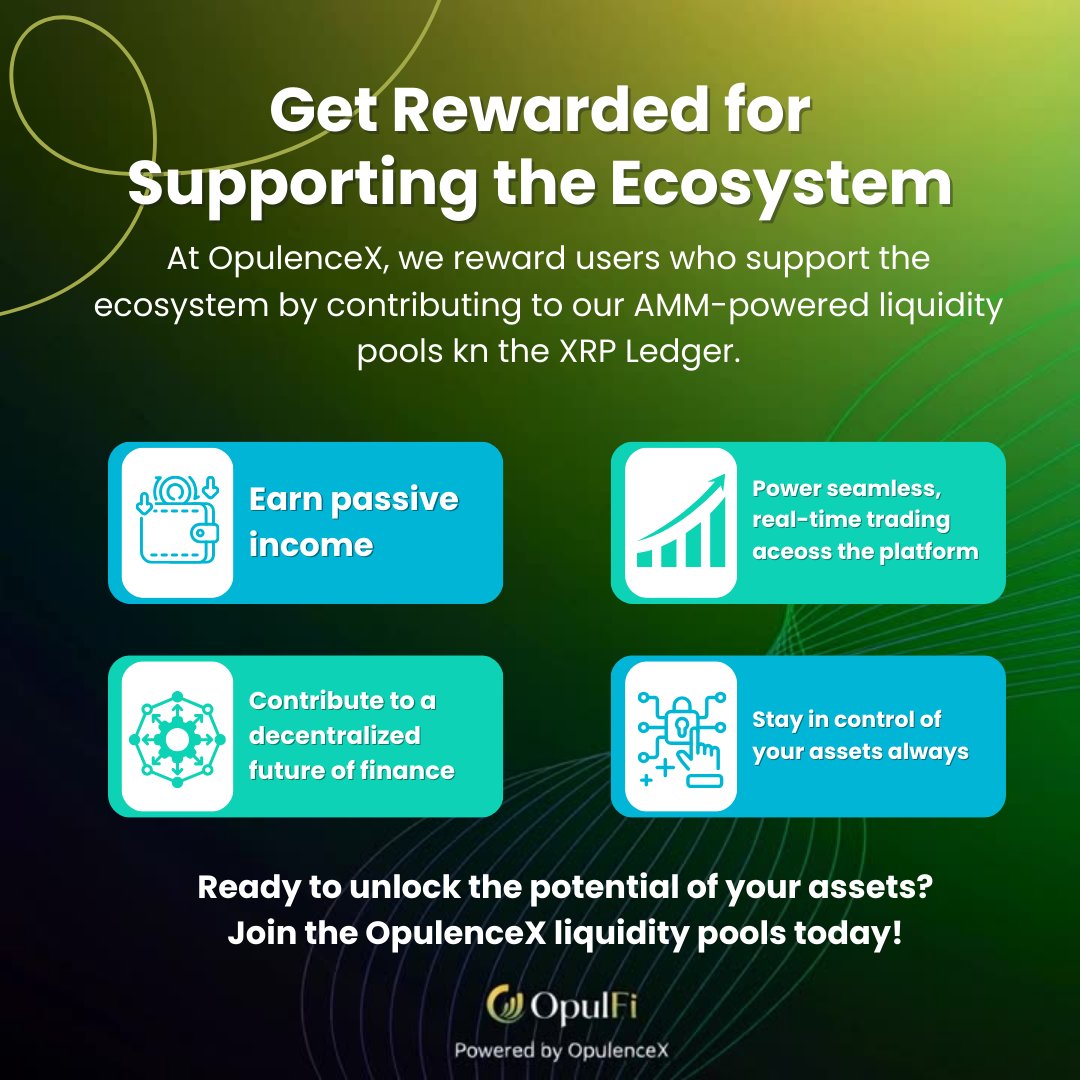 Get Rewarded for Supporting the Ecosystem

At OpulenceX, we reward users who support the ecosystem by contributing to our AMM-powered liquidity pools kn the XRP Ledger.

Earn passive income

Power seamless, real-time trading aceoss the platform

Contribute to a decentralized future of finance

Stay in control of your assets always

Ready to unlock the potential of your assets? Join the OpulenceX liquidity pools today!

OpulFi

Powered by OpulenceX